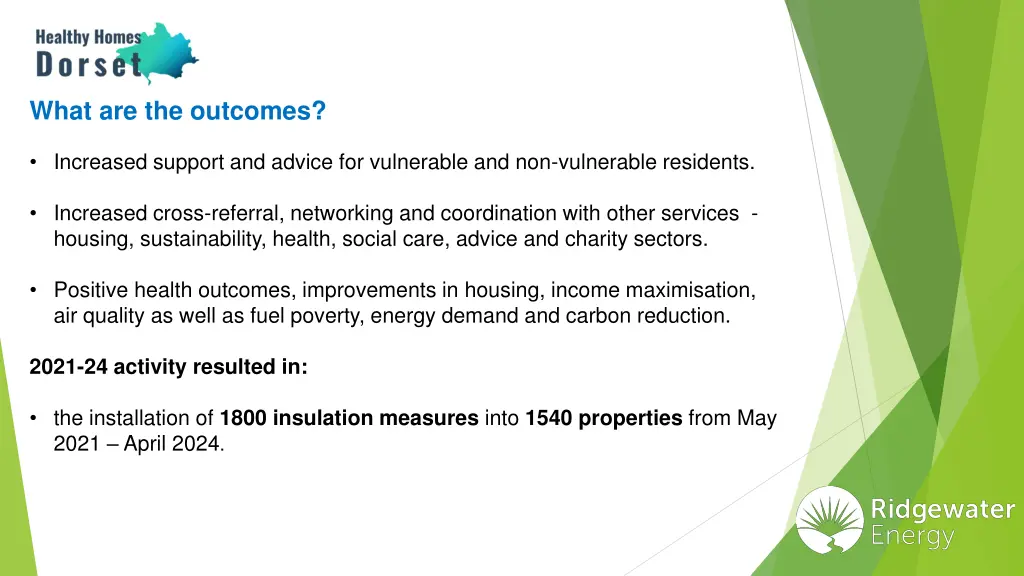 Healthy Homes
Dorset

What are the outcomes?

• Increased support and advice for vulnerable and non-vulnerable residents.

• Increased cross-referral, networking and coordination with other services - housing, sustainability, health, social care, advice and charity sectors.

• Positive health outcomes, improvements in housing, income maximisation, air quality as well as fuel poverty, energy demand and carbon reduction.

2021-24 activity resulted in:

• the installation of 1800 insulation measures into 1540 properties from May 2021 – April 2024.

Ridgewater Energy